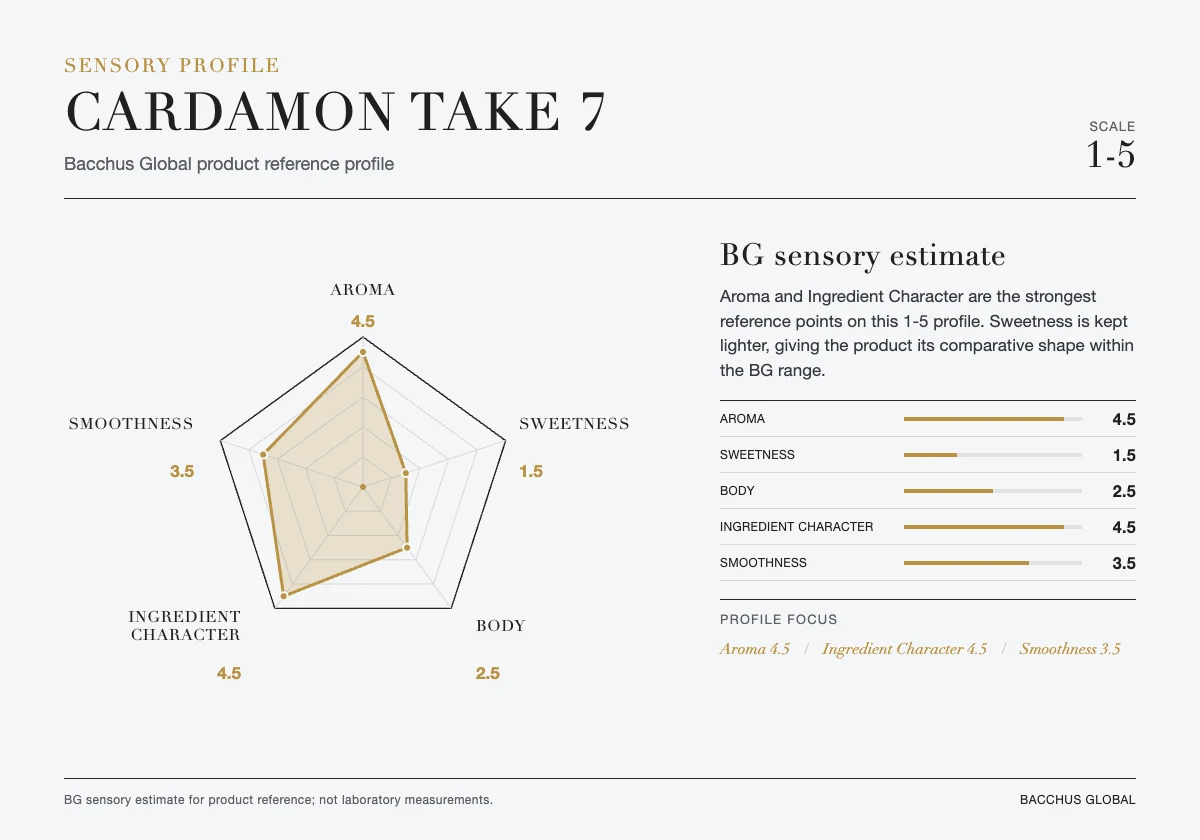 SENSORY PROFILE
CARDAMON TAKE 7
Bacchus Global product reference profile

SCALE
1-5

AROMA
4.5
SWEETNESS
1.5
BODY
2.5
INGREDIENT CHARACTER
4.5
SMOOTHNESS
3.5

BG sensory estimate

Aroma and Ingredient Character are the strongest reference points on this 1-5 profile. Sweetness is kept lighter, giving the product its comparative shape within the BG range.

| AROMA | 4.5 |
|---|---|
| SWEETNESS | 1.5 |
| BODY | 2.5 |
| INGREDIENT CHARACTER | 4.5 |
| SMOOTHNESS | 3.5 |

PROFILE FOCUS
Aroma 4.5 / Ingredient Character 4.5 / Smoothness 3.5

BG sensory estimate for product reference; not laboratory measurements.
BACCHUS GLOBAL